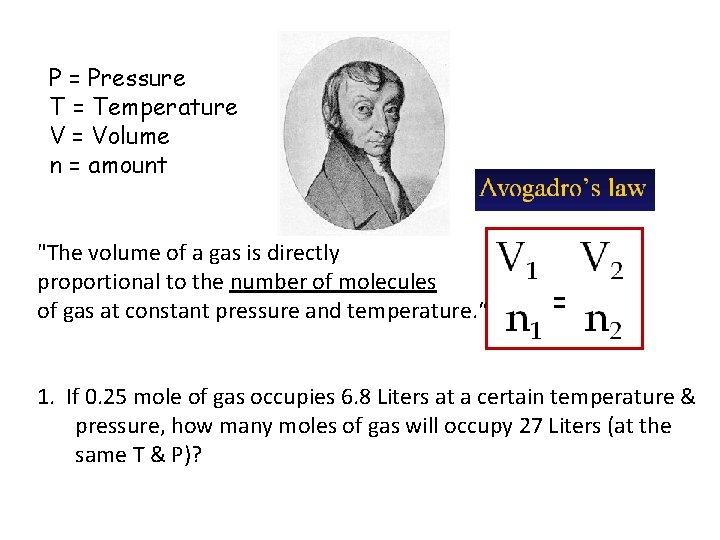 P = Pressure
T = Temperature
V = Volume
n = amount

Avogadro's law

"The volume of a gas is directly proportional to the number of molecules of gas at constant pressure and temperature."

$\frac{V_1}{n_1} = \frac{V_2}{n_2}$

1. If 0.25 mole of gas occupies 6.8 Liters at a certain temperature & pressure, how many moles of gas will occupy 27 Liters (at the same T & P)?